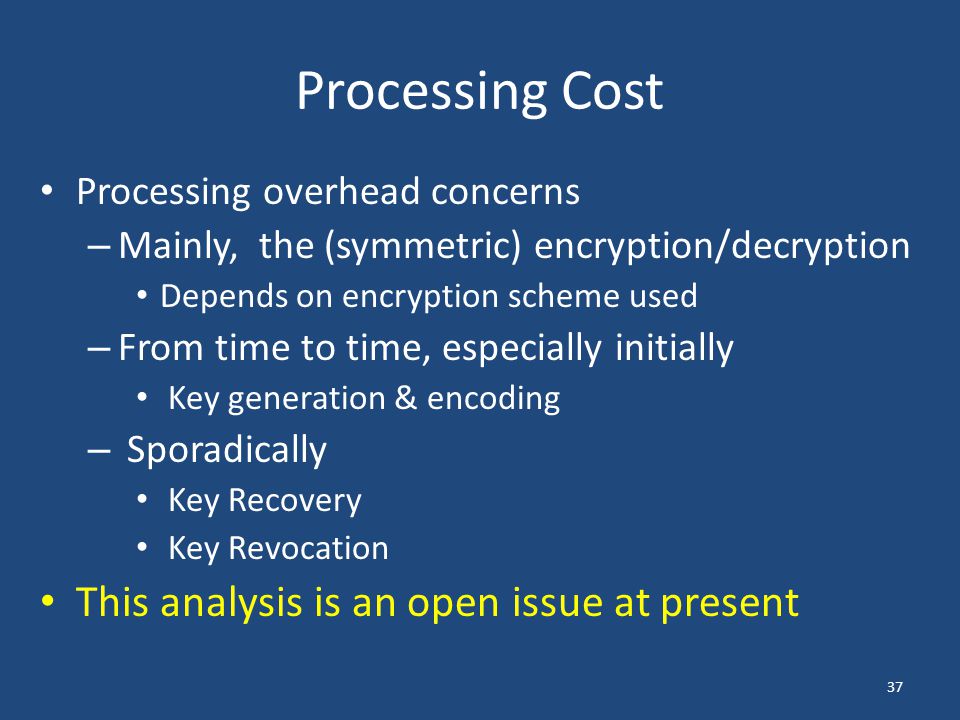 Processing Cost

• Processing overhead concerns
– Mainly, the (symmetric) encryption/decryption
• Depends on encryption scheme used
– From time to time, especially initially
• Key generation & encoding
– Sporadically
• Key Recovery
• Key Revocation
• This analysis is an open issue at present

37